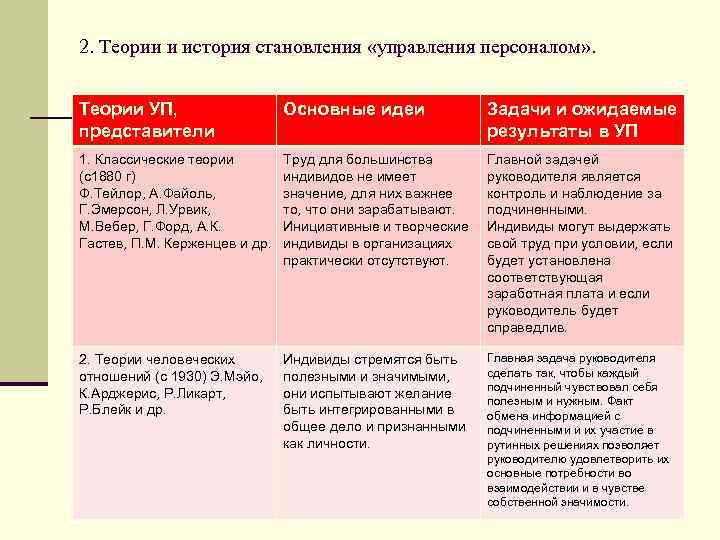 2. Теории и история становления «управления персоналом».

| Теории УП, представители | Основные идеи | Задачи и ожидаемые результаты в УП |
|---|---|---|
| 1. Классические теории (с1880 г) Ф.Тейлор, А.Файоль, Г.Эмерсон, Л.Урвик, М.Вебер, Г.Форд, А.К. Гастев, П.М. Керженцев и др. | Труд для большинства индивидов не имеет значение, для них важнее то, что они зарабатывают. Инициативные и творческие индивиды в организациях практически отсутствуют. | Главной задачей руководителя является контроль и наблюдение за подчиненными. Индивиды могут выдержать свой труд при условии, если будет установлена соответствующая заработная плата и если руководитель будет справедлив. |
| 2. Теории человеческих отношений (с 1930) Э.Мэйо, К.Арджерис, Р.Ликарт, Р.Блейк и др. | Индивиды стремятся быть полезными и значимыми, они испытывают желание быть интегрированными в общее дело и признанными как личности. | Главная задача руководителя сделать так, чтобы каждый подчиненный чувствовал себя полезным и нужным. Факт обмена информацией с подчиненными и их участие в рутинных решениях позволяет руководителю удовлетворить их основные потребности во взаимодействии и в чувстве собственной значимости. |